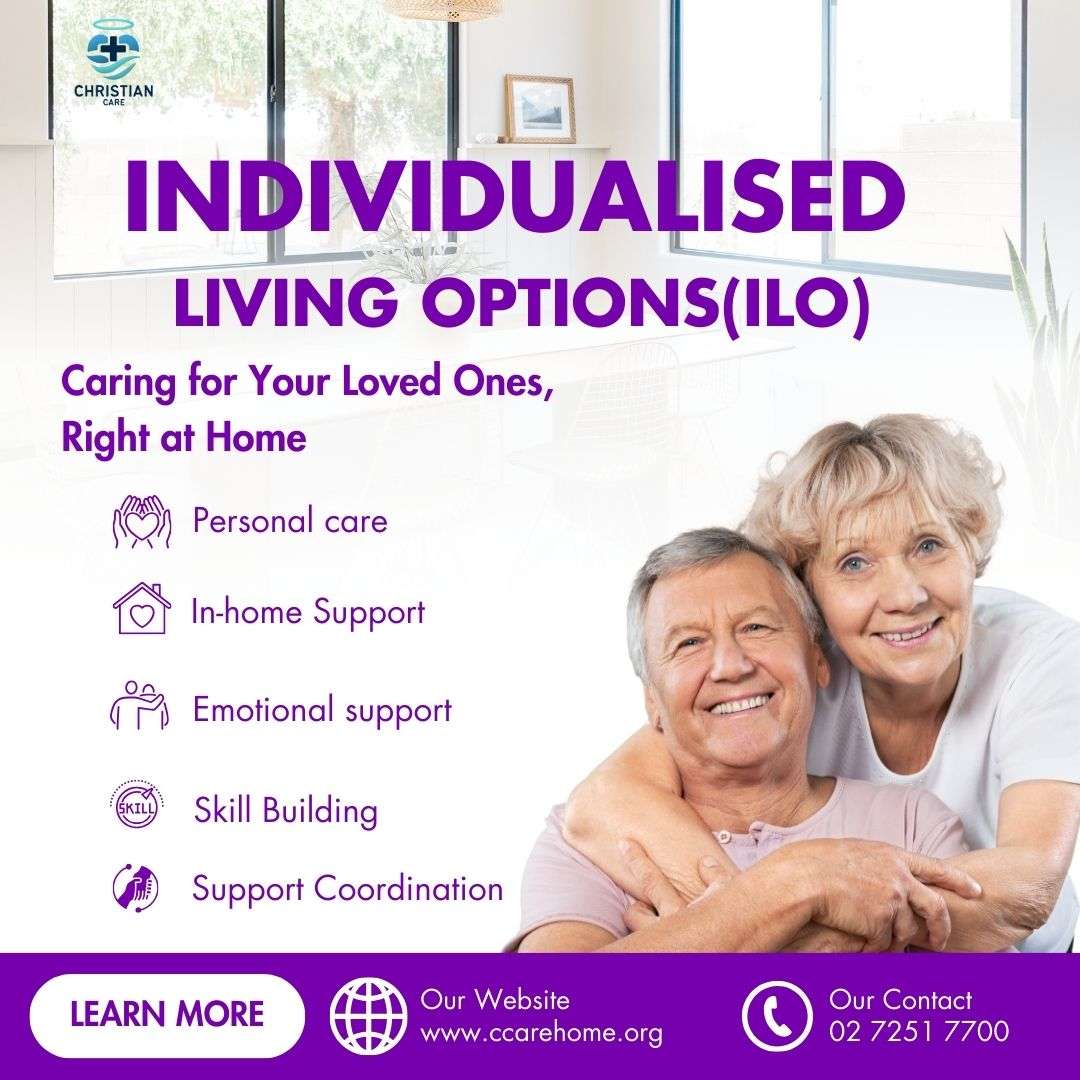 CHRISTIAN
CARE

INDIVIDUALISED
LIVING OPTIONS(ILO)

Caring for Your Loved Ones,
Right at Home

Personal care

In-home Support

Emotional support

SKILL

Skill Building

Support Coordination

LEARN MORE

Our Website
www.ccarehome.org

Our Contact
02 7251 7700